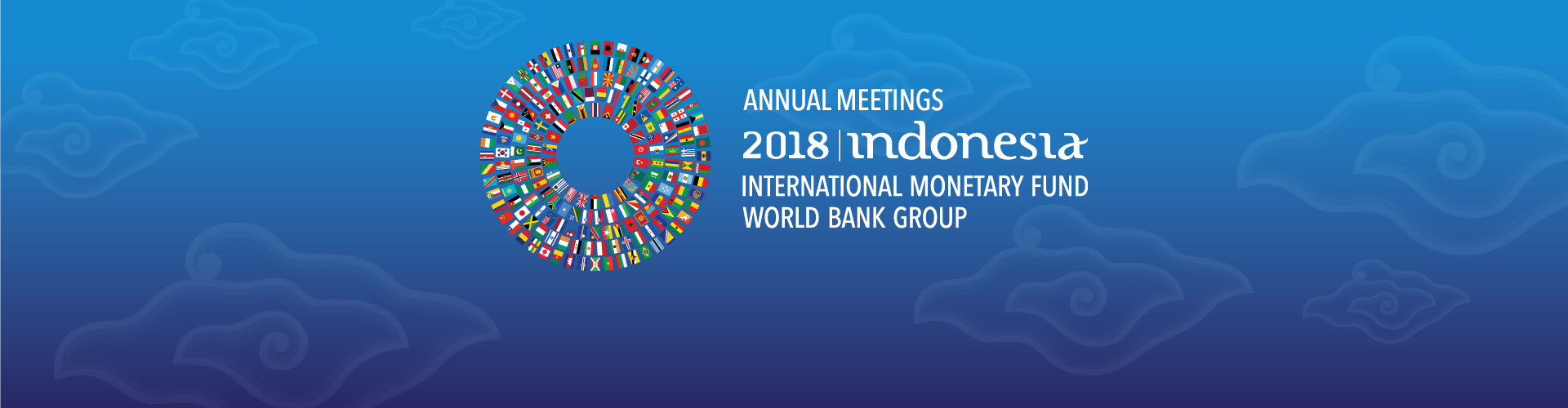 ANNUAL MEETINGS
2018 | indonesia
INTERNATIONAL MONETARY FUND
WORLD BANK GROUP